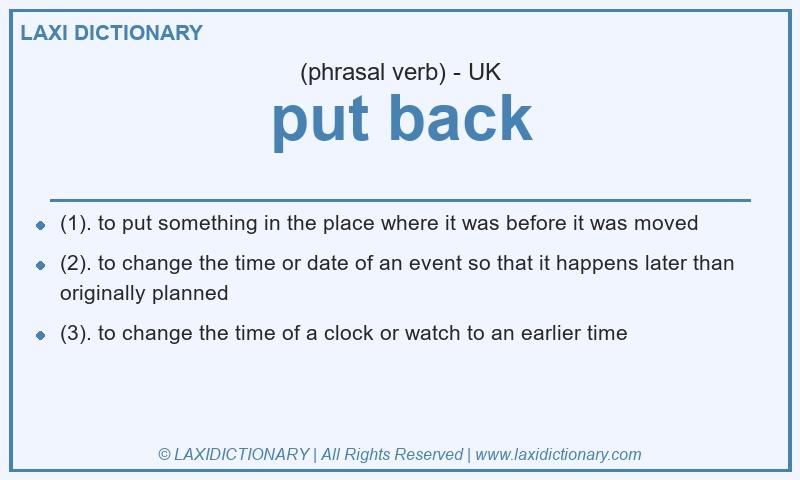 LAXI DICTIONARY

(phrasal verb) - UK

put back

- (1). to put something in the place where it was before it was moved
- (2). to change the time or date of an event so that it happens later than originally planned
- (3). to change the time of a clock or watch to an earlier time

© LAXIDICTIONARY | All Rights Reserved | www.laxidictionary.com